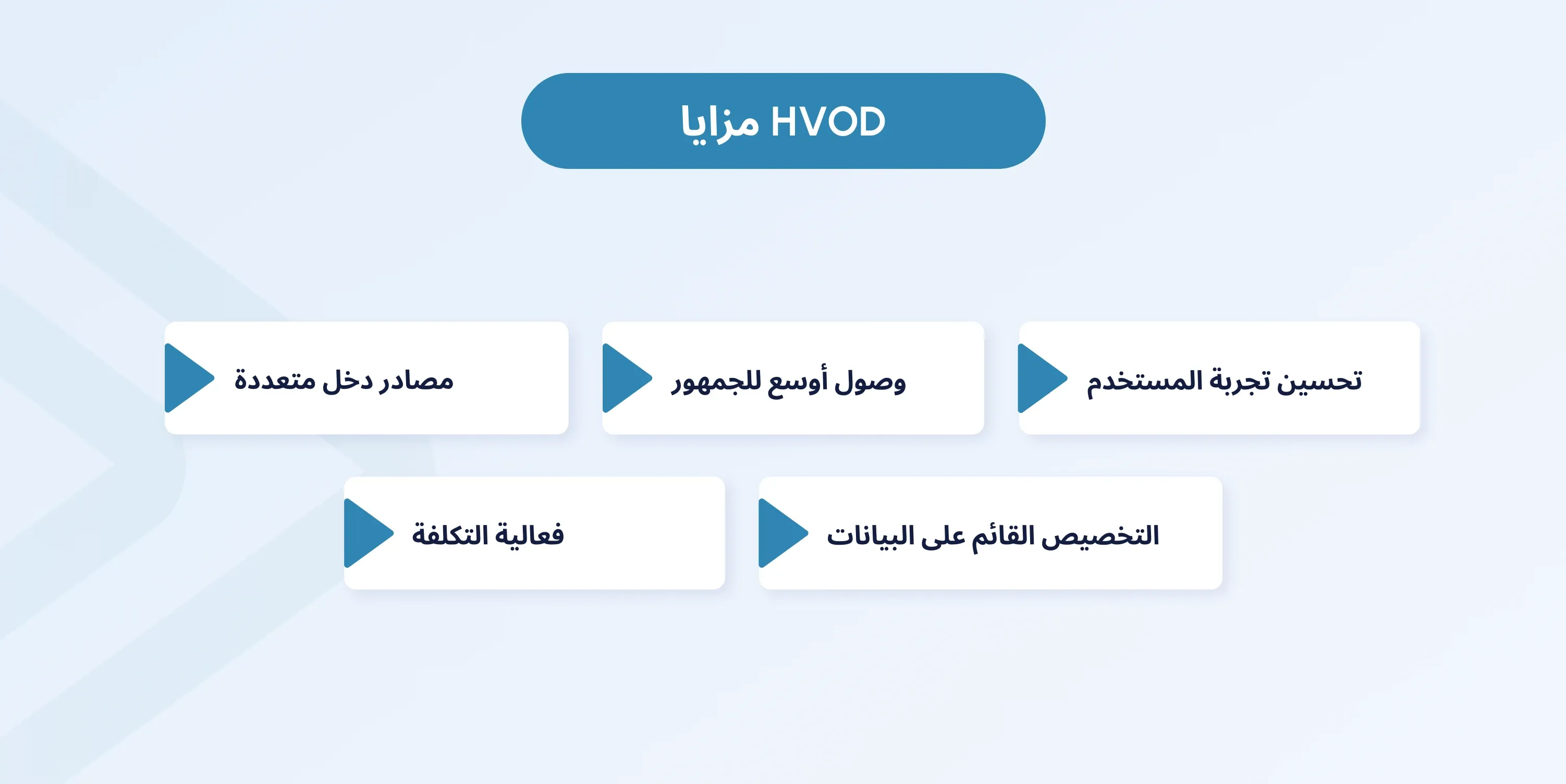 مزايا HVOD

تحسين تجربة المستخدم

وصول أوسع للجمهور

مصادر دخل متعددة

التخصيص القائم على البيانات

فعالية التكلفة